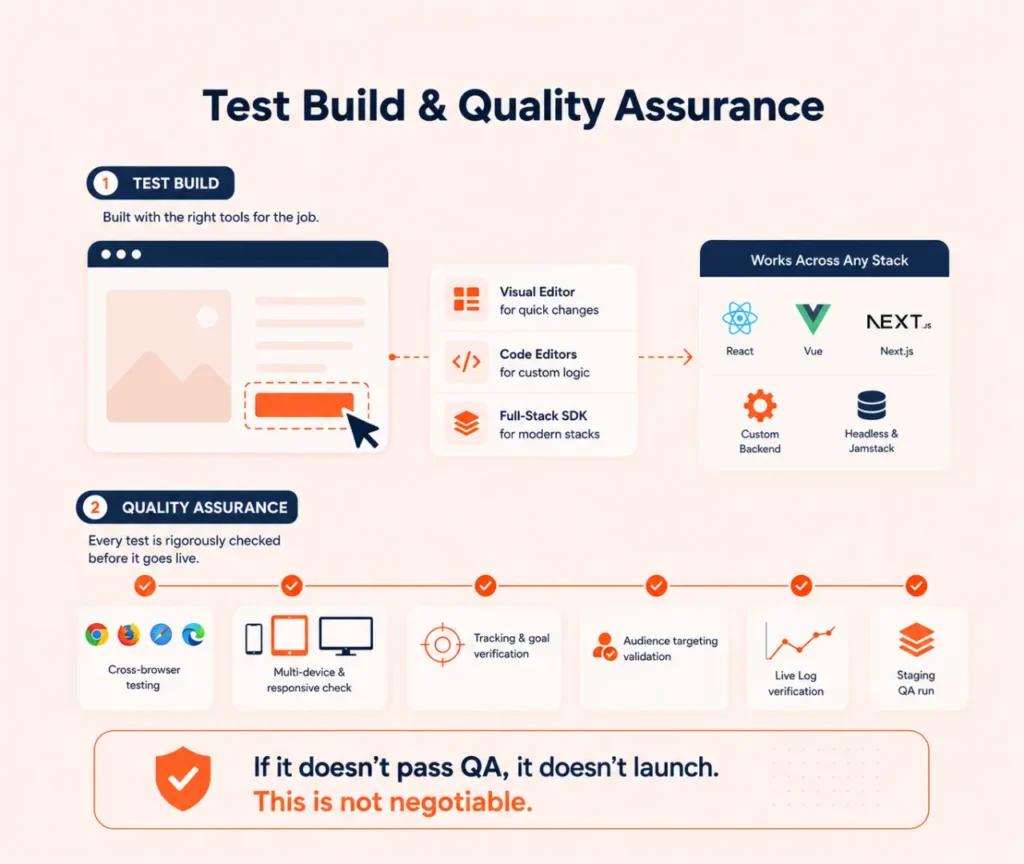 Test Build & Quality Assurance

1 TEST BUILD

Built with the right tools for the job.

Visual Editor
for quick changes

Code Editors
for custom logic

Full-Stack SDK
for modern stacks

Works Across Any Stack

React

Vue

NEXT.JS

Next.js

Custom Backend

Headless & Jamstack

2 QUALITY ASSURANCE

Every test is rigorously checked before it goes live.

Cross-browser testing

Multi-device & responsive check

Tracking & goal verification

Audience targeting validation

Live Log verification

Staging QA run

If it doesn't pass QA, it doesn't launch.
This is not negotiable.